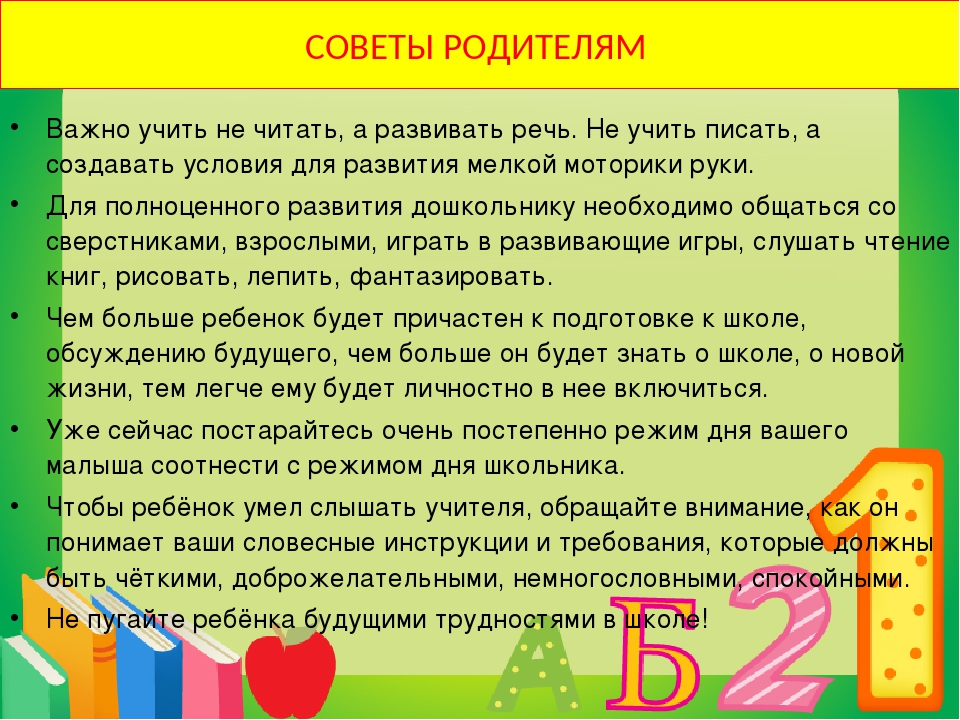 СОВЕТЫ РОДИТЕЛЯМ

• Важно учить не читать, а развивать речь. Не учить писать, а создавать условия для развития мелкой моторики руки.

• Для полноценного развития дошкольнику необходимо общаться со сверстниками, взрослыми, играть в развивающие игры, слушать чтение книг, рисовать, лепить, фантазировать.

• Чем больше ребенок будет причастен к подготовке к школе, обсуждению будущего, чем больше он будет знать о школе, о новой жизни, тем легче ему будет личностно в нее включиться.

• Уже сейчас постарайтесь очень постепенно режим дня вашего малыша соотнести с режимом дня школьника.

• Чтобы ребёнок умел слышать учителя, обращайте внимание, как он понимает ваши словесные инструкции и требования, которые должны быть чёткими, доброжелательными, немногословными, спокойными.

• Не пугайте ребёнка будущими трудностями в школе!

А Б 2 1